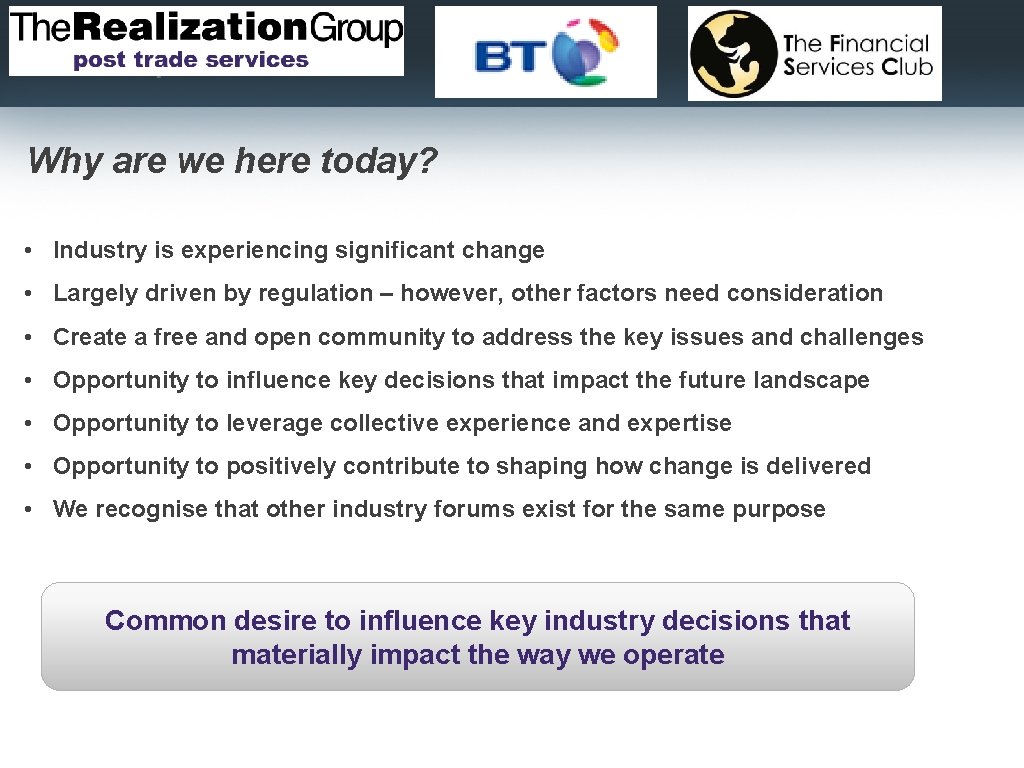 TheRealizationGroup
post trade services

BT

The Financial Services Club

Why are we here today?

• Industry is experiencing significant change
• Largely driven by regulation – however, other factors need consideration
• Create a free and open community to address the key issues and challenges
• Opportunity to influence key decisions that impact the future landscape
• Opportunity to leverage collective experience and expertise
• Opportunity to positively contribute to shaping how change is delivered
• We recognise that other industry forums exist for the same purpose

Common desire to influence key industry decisions that materially impact the way we operate